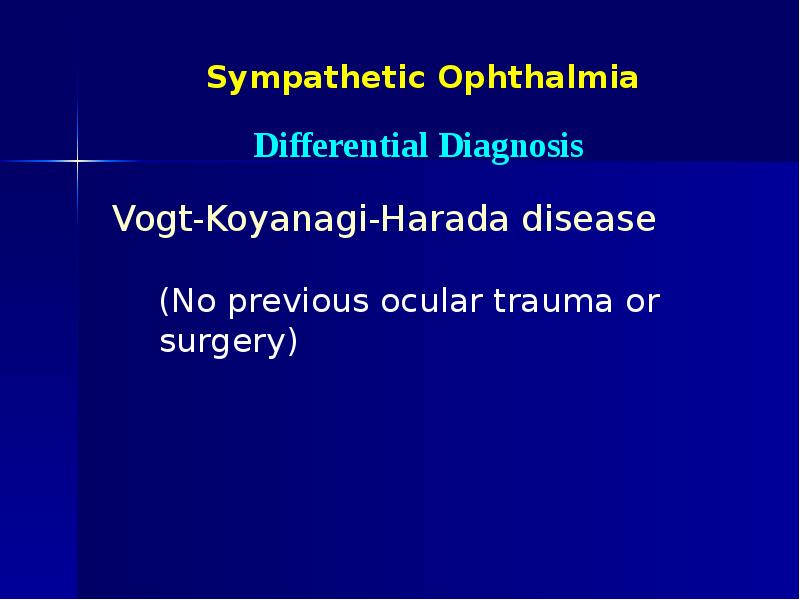 Sympathetic Ophthalmia

Differential Diagnosis

Vogt-Koyanagi-Harada disease

(No previous ocular trauma or surgery)